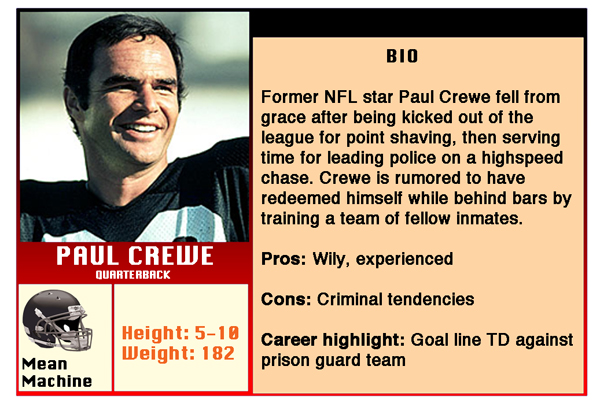 PAUL CREWE
QUARTERBACK

Mean Machine

Height: 5-10
Weight: 182

BIO

Former NFL star Paul Crewe fell from grace after being kicked out of the league for point shaving, then serving time for leading police on a highspeed chase. Crewe is rumored to have redeemed himself while behind bars by training a team of fellow inmates.

Pros: Wily, experienced

Cons: Criminal tendencies

Career highlight: Goal line TD against prison guard team